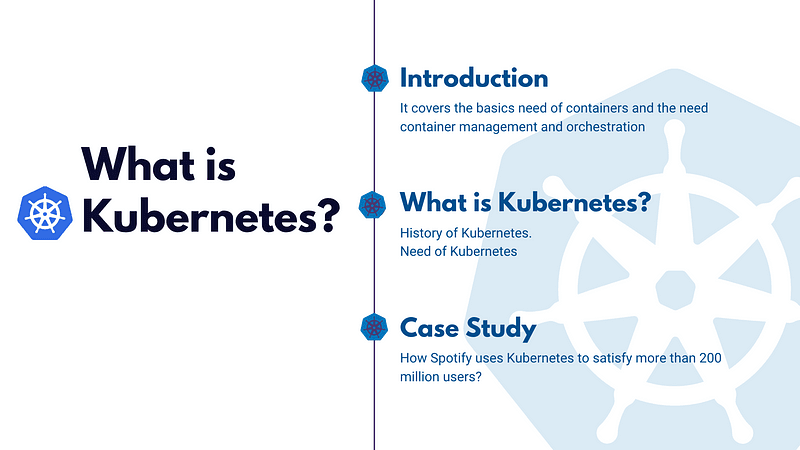 What is Kubernetes?

Introduction

It covers the basics need of containers and the need container management and orchestration

What is Kubernetes?

History of Kubernetes.
Need of Kubernetes

Case Study

How Spotify uses Kubernetes to satisfy more than 200 million users?